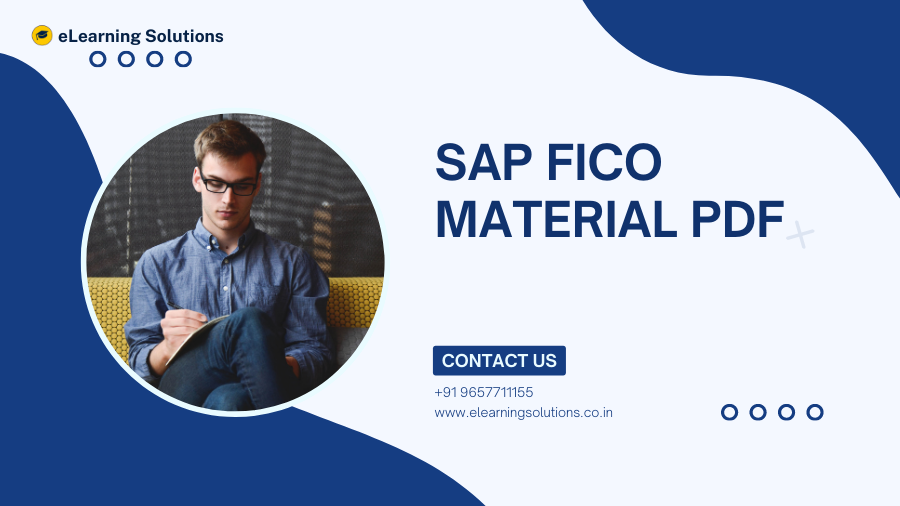 eLearning Solutions

SAP FICO MATERIAL PDF

CONTACT US

+91 9657711155
www.elearningsolutions.co.in